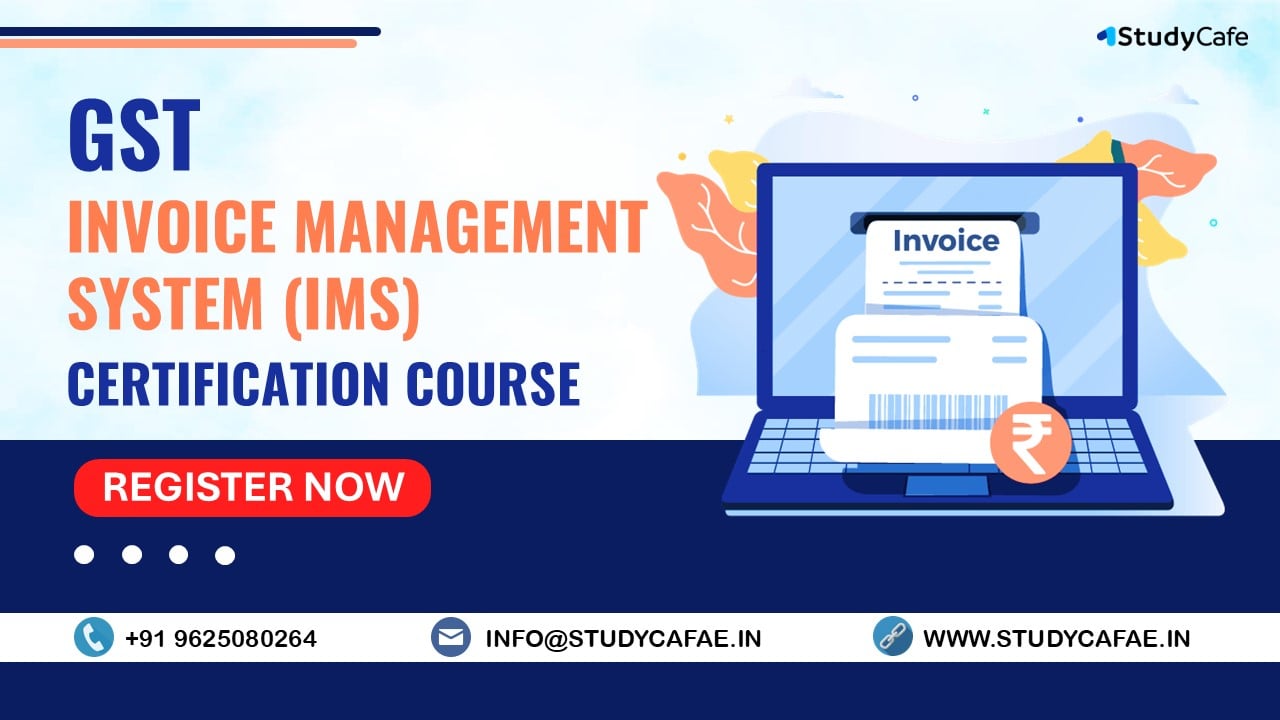 StudyCafe

GST
INVOICE MANAGEMENT SYSTEM (IMS)
CERTIFICATION COURSE

Invoice

₹

REGISTER NOW

+91 9625080264
INFO@STUDYCAFAE.IN
WWW.STUDYCAFAE.IN